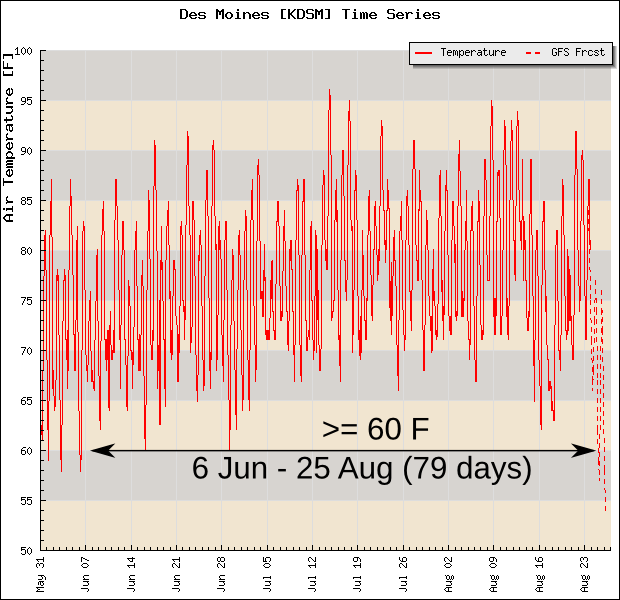 Des Moines [KDSM] Time Series

Temperature
GFS Frcst

Air Temperature [F]

100
95
90
85
80
75
70
65
60
55
50

>= 60 F
6 Jun - 25 Aug (79 days)

May 31
Jun 07
Jun 14
Jun 21
Jun 28
Jul 05
Jul 12
Jul 19
Jul 26
Aug 02
Aug 09
Aug 16
Aug 23